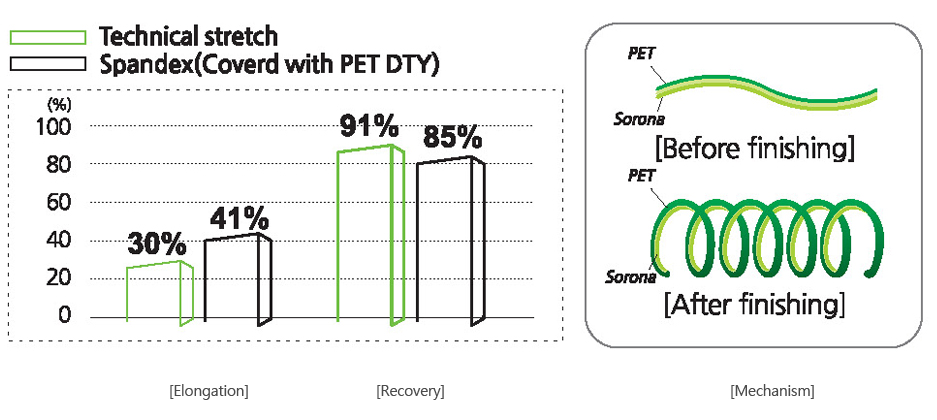 Technical stretch
Spandex(Coverd with PET DTY)

(%)
100
80
60
40
20
0

30%
41%
91%
85%

PET
Sorona
[Before finishing]
PET
Sorona
[After finishing]

[Elongation]
[Recovery]
[Mechanism]